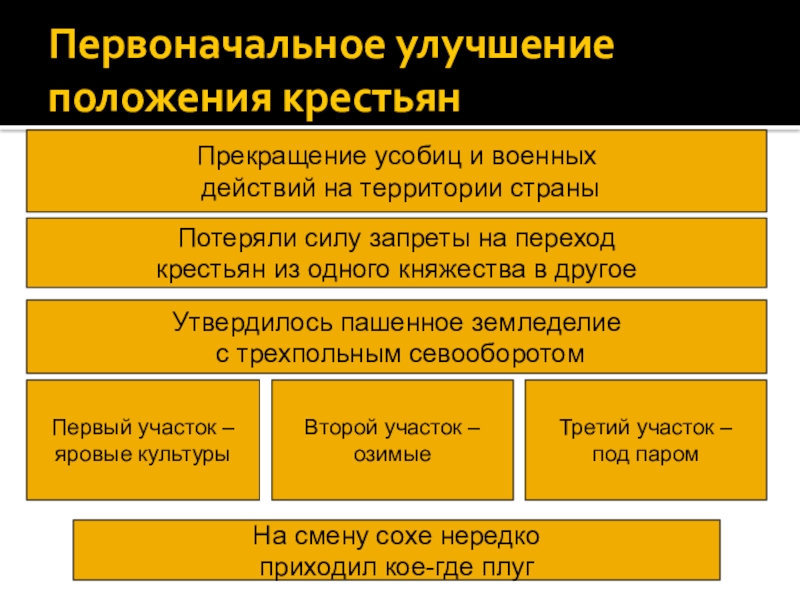 Первоначальное улучшение положения крестьян

Прекращение усобиц и военных действий на территории страны

Потеряли силу запреты на переход крестьян из одного княжества в другое

Утвердилось пашенное земледелие с трехпольным севооборотом

Первый участок – яровые культуры

Второй участок – озимые

Третий участок – под паром

На смену сохе нередко приходил кое-где плуг